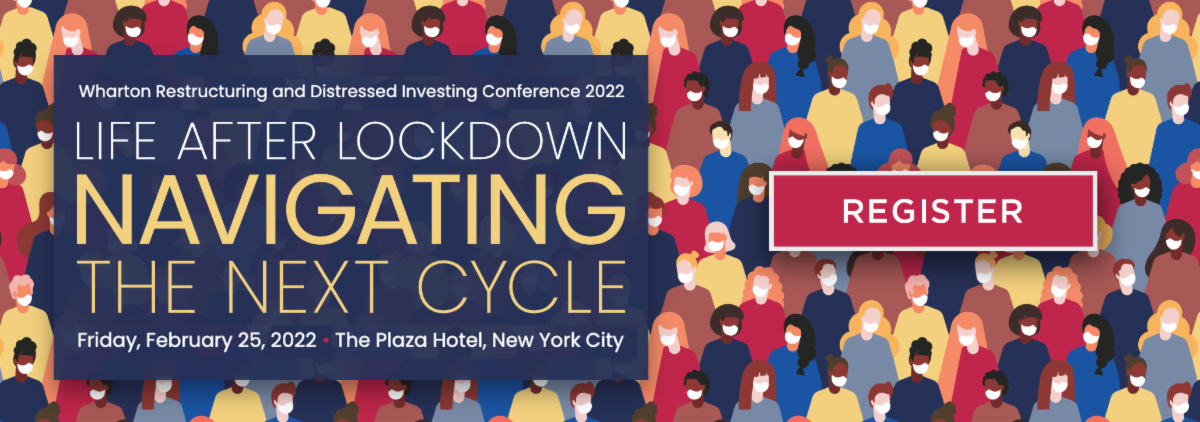 Wharton Restructuring and Distressed Investing Conference 2022

LIFE AFTER LOCKDOWN
NAVIGATING
THE NEXT CYCLE

Friday, February 25, 2022 • The Plaza Hotel, New York City

REGISTER